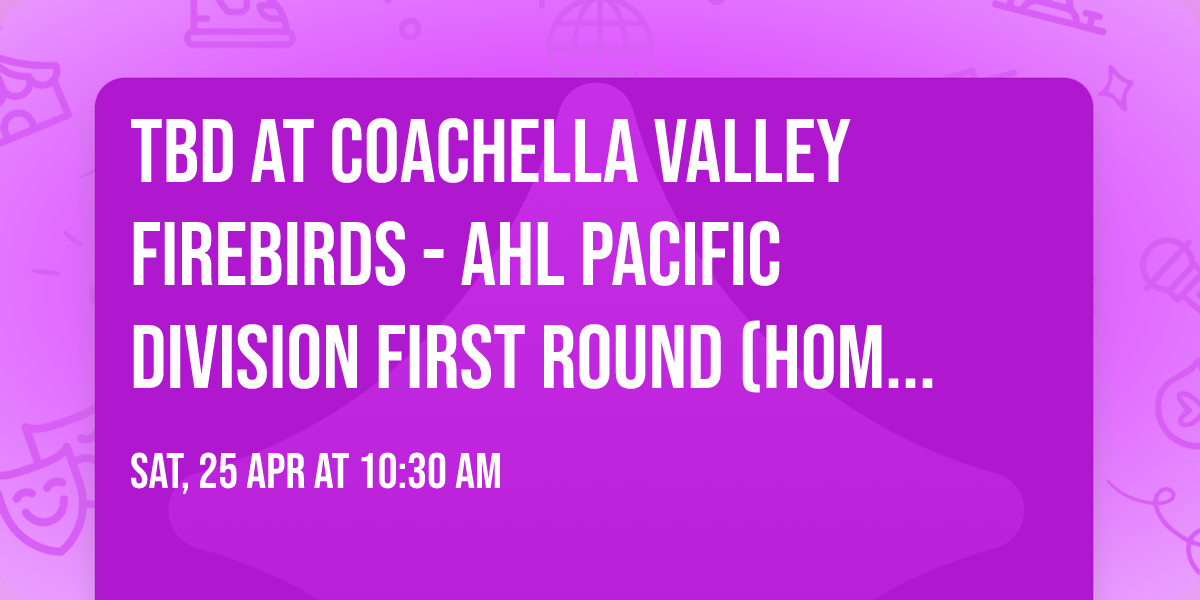 TBD AT COACHELLA VALLEY FIREBIRDS - AHL PACIFIC DIVISION FIRST ROUND (HOM...

SAT, 25 APR AT 10:30 AM